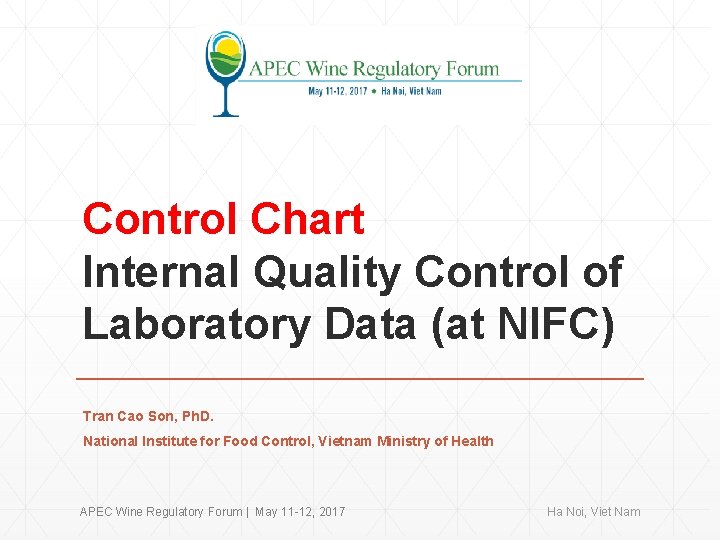 APEC Wine Regulatory Forum
May 11-12, 2017 ● Ha Noi, Viet Nam

Control Chart
Internal Quality Control of Laboratory Data (at NIFC)

Tran Cao Son, PhD.

National Institute for Food Control, Vietnam Ministry of Health

APEC Wine Regulatory Forum | May 11-12, 2017

Ha Noi, Viet Nam